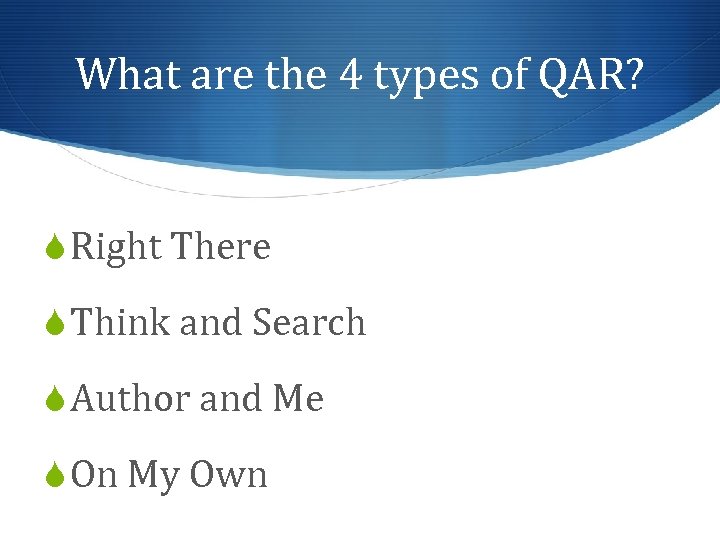 What are the 4 types of QAR?

Right There

Think and Search

Author and Me

On My Own